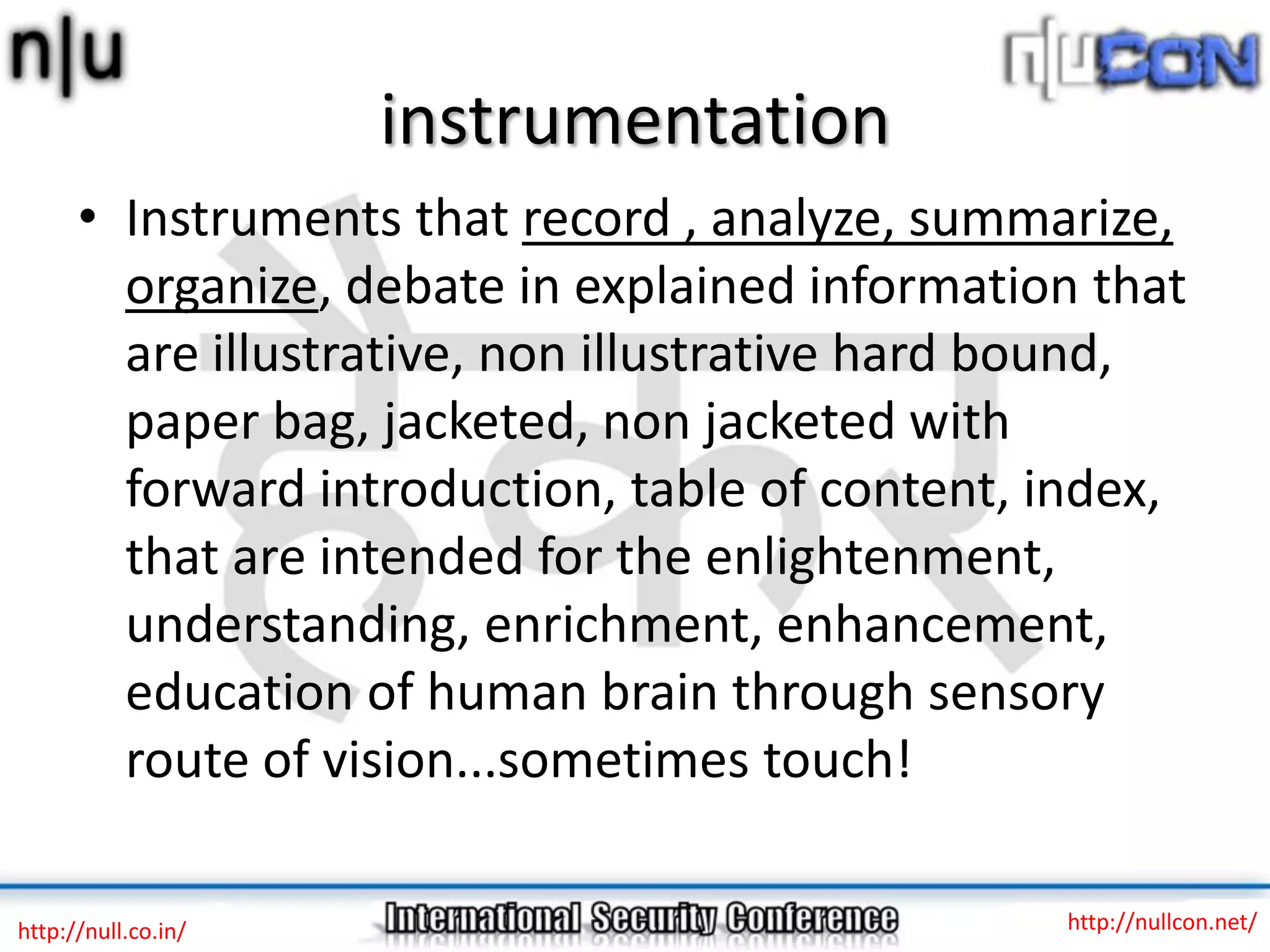 n|u

n|uCON

instrumentation

• Instruments that record , analyze, summarize, organize, debate in explained information that are illustrative, non illustrative hard bound, paper bag, jacketed, non jacketed with forward introduction, table of content, index, that are intended for the enlightenment, understanding, enrichment, enhancement, education of human brain through sensory route of vision...sometimes touch!

http://null.co.in/

International Security Conference

http://nullcon.net/